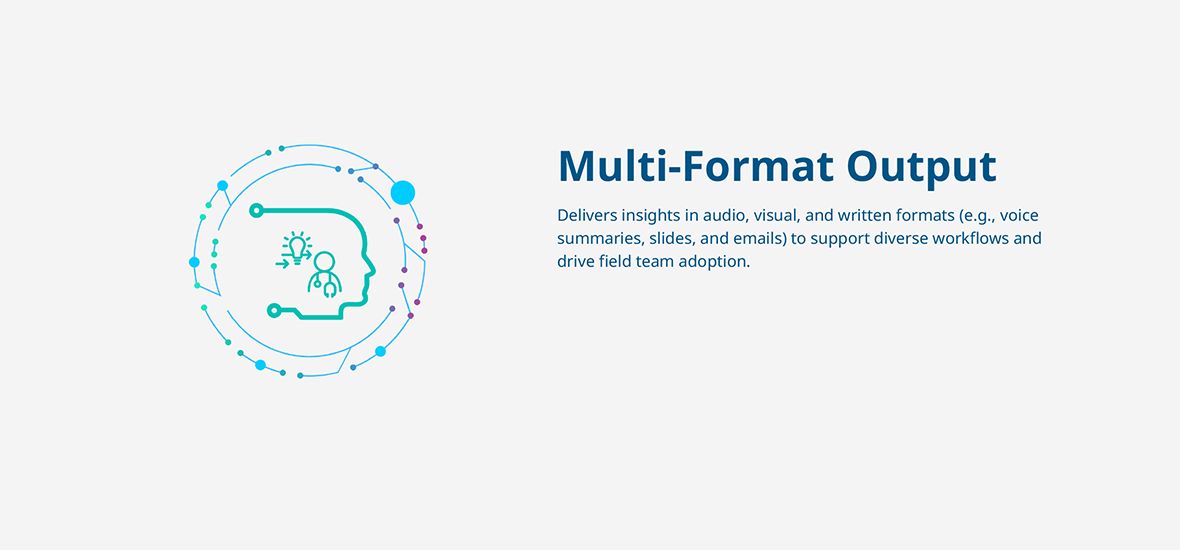 Multi-Format Output

Delivers insights in audio, visual, and written formats (e.g., voice summaries, slides, and emails) to support diverse workflows and drive field team adoption.